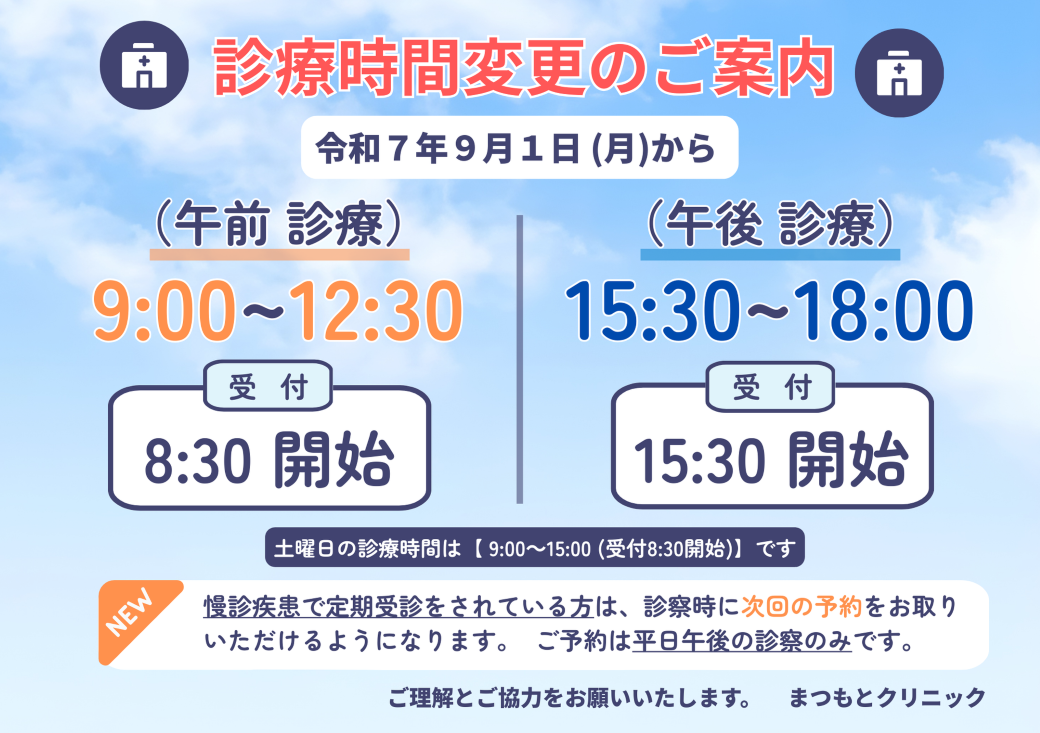 診療時間変更のご案内

令和７年９月１日 (月)から

（午前 診療）
9:00〜12:30
受 付
8:30 開始

（午後 診療）
15:30〜18:00
受 付
15:30 開始

土曜日の診療時間は【 9:00〜15:00 (受付8:30開始)】 です

NEW
慢診疾患で定期受診をされている方は、診察時に次回の予約をお取りいただけるようになります。 ご予約は平日午後の診察のみです。

ご理解とご協力をお願いいたします。 まつもとクリニック